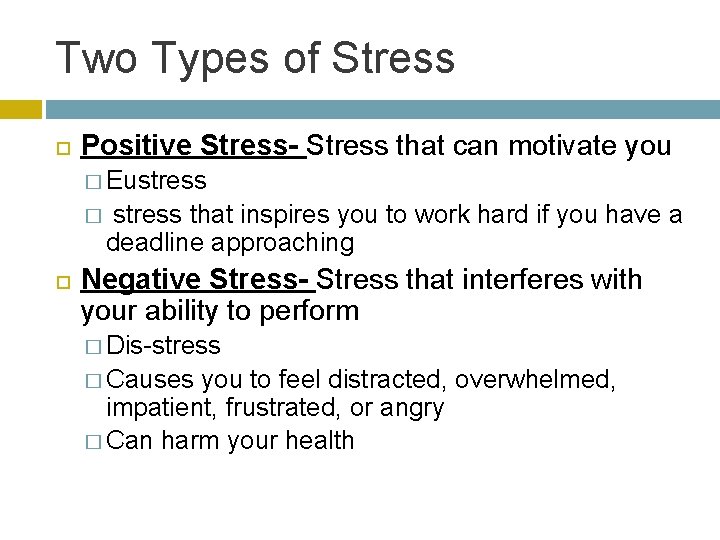 Two Types of Stress

Positive Stress- Stress that can motivate you

Eustress

stress that inspires you to work hard if you have a deadline approaching

Negative Stress- Stress that interferes with your ability to perform

Dis-stress

Causes you to feel distracted, overwhelmed, impatient, frustrated, or angry

Can harm your health